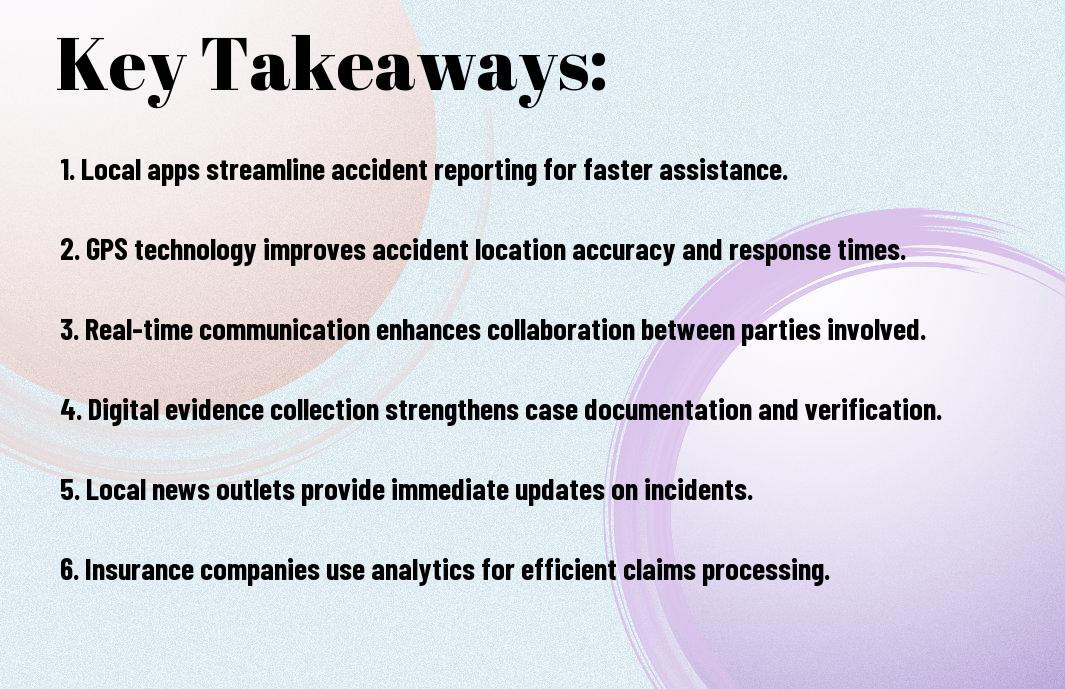 Key Takeaways:

1. Local apps streamline accident reporting for faster assistance.

2. GPS technology improves accident location accuracy and response times.

3. Real-time communication enhances collaboration between parties involved.

4. Digital evidence collection strengthens case documentation and verification.

5. Local news outlets provide immediate updates on incidents.

6. Insurance companies use analytics for efficient claims processing.